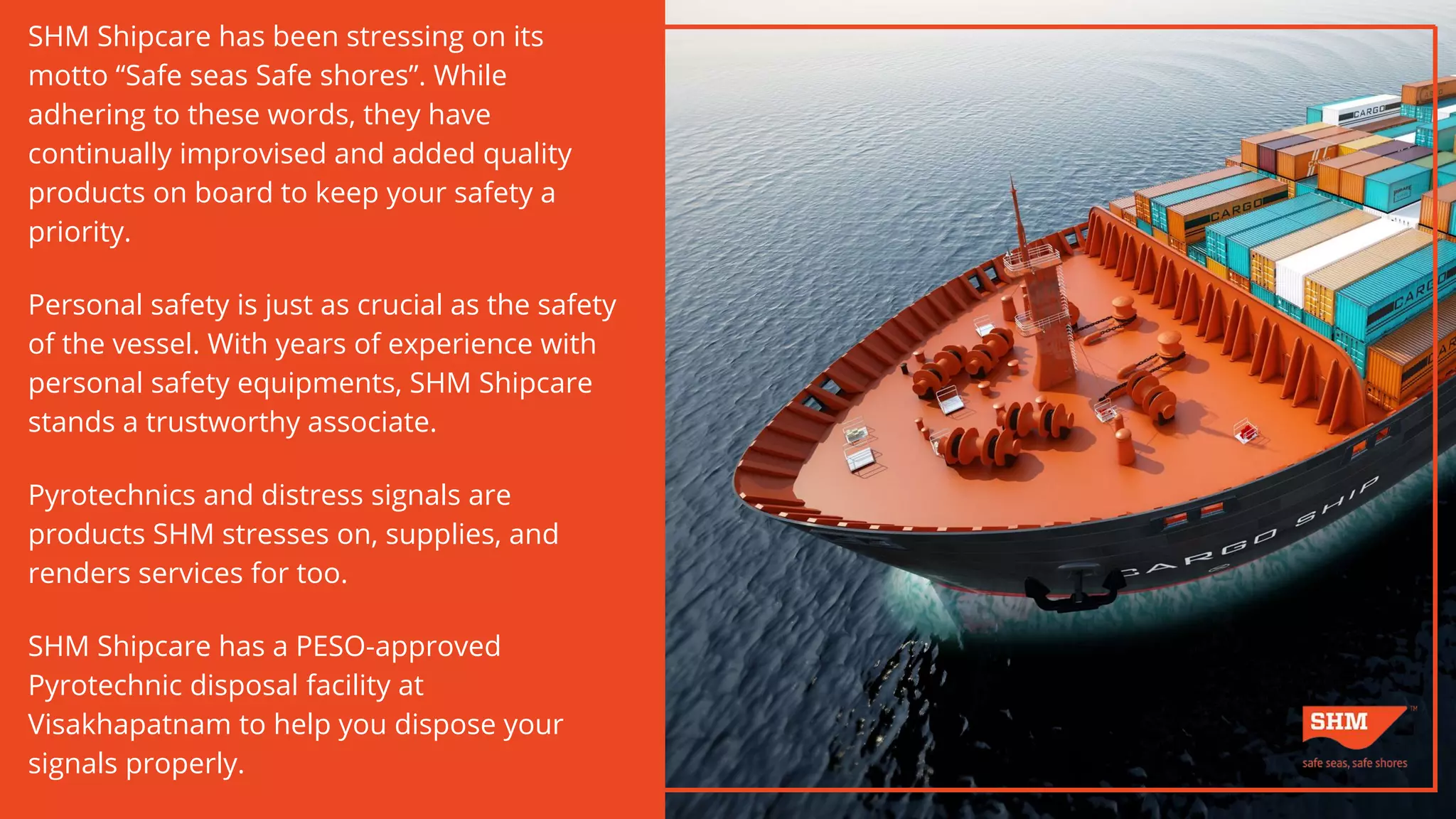 SHM Shipcare has been stressing on its motto “Safe seas Safe shores”. While adhering to these words, they have continually improvised and added quality products on board to keep your safety a priority.

Personal safety is just as crucial as the safety of the vessel. With years of experience with personal safety equipments, SHM Shipcare stands a trustworthy associate.

Pyrotechnics and distress signals are products SHM stresses on, supplies, and renders services for too.

SHM Shipcare has a PESO-approved Pyrotechnic disposal facility at Visakhapatnam to help you dispose your signals properly.

CARGO
CARGO
CARGO
CARGO SHIP

SHM™
safe seas, safe shores